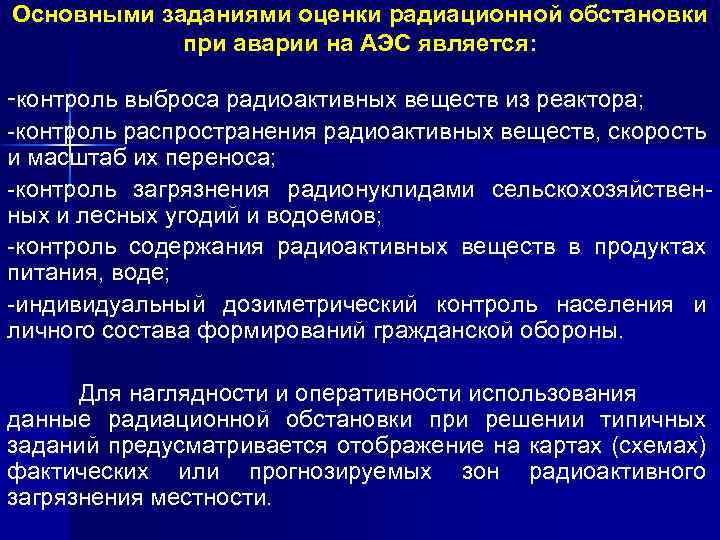 Основными заданиями оценки радиационной обстановки при аварии на АЭС является:

-контроль выброса радиоактивных веществ из реактора;
-контроль распространения радиоактивных веществ, скорость и масштаб их переноса;
-контроль загрязнения радионуклидами сельскохозяйственных и лесных угодий и водоемов;
-контроль содержания радиоактивных веществ в продуктах питания, воде;
-индивидуальный дозиметрический контроль населения и личного состава формирований гражданской обороны.

Для наглядности и оперативности использования данные радиационной обстановки при решении типичных заданий предусматривается отображение на картах (схемах) фактических или прогнозируемых зон радиоактивного загрязнения местности.